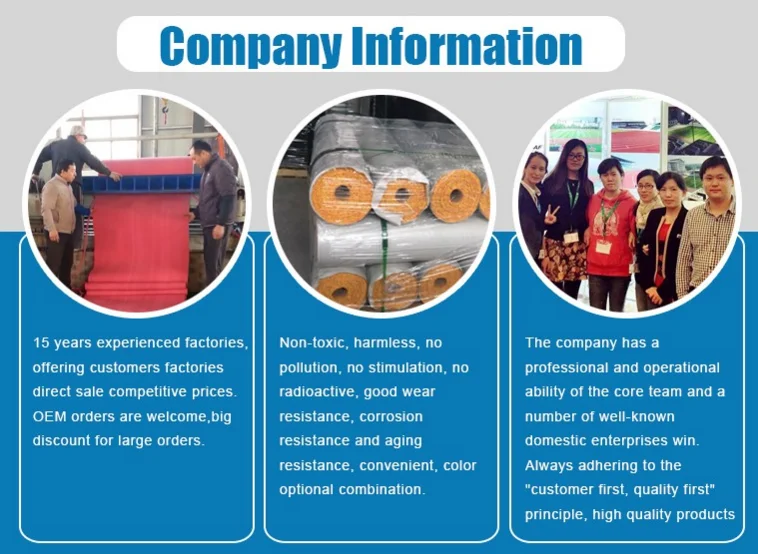 Company Information

15 years experienced factories, offering customers factories direct sale competitive prices. OEM orders are welcome,big discount for large orders.

Non-toxic, harmless, no pollution, no stimulation, no radioactive, good wear resistance, corrosion resistance and aging resistance, convenient, color optional combination.

The company has a professional and operational ability of the core team and a number of well-known domestic enterprises win. Always adhering to the "customer first, quality first" principle, high quality products